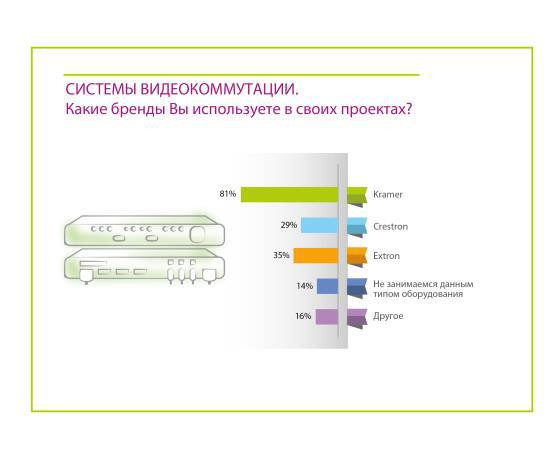 СИСТЕМЫ ВИДЕОКОММУТАЦИИ.
Какие бренды Вы используете в своих проектах?

81% Kramer

29% Crestron

35% Extron

14% Не занимаемся данным типом оборудования

16% Другое